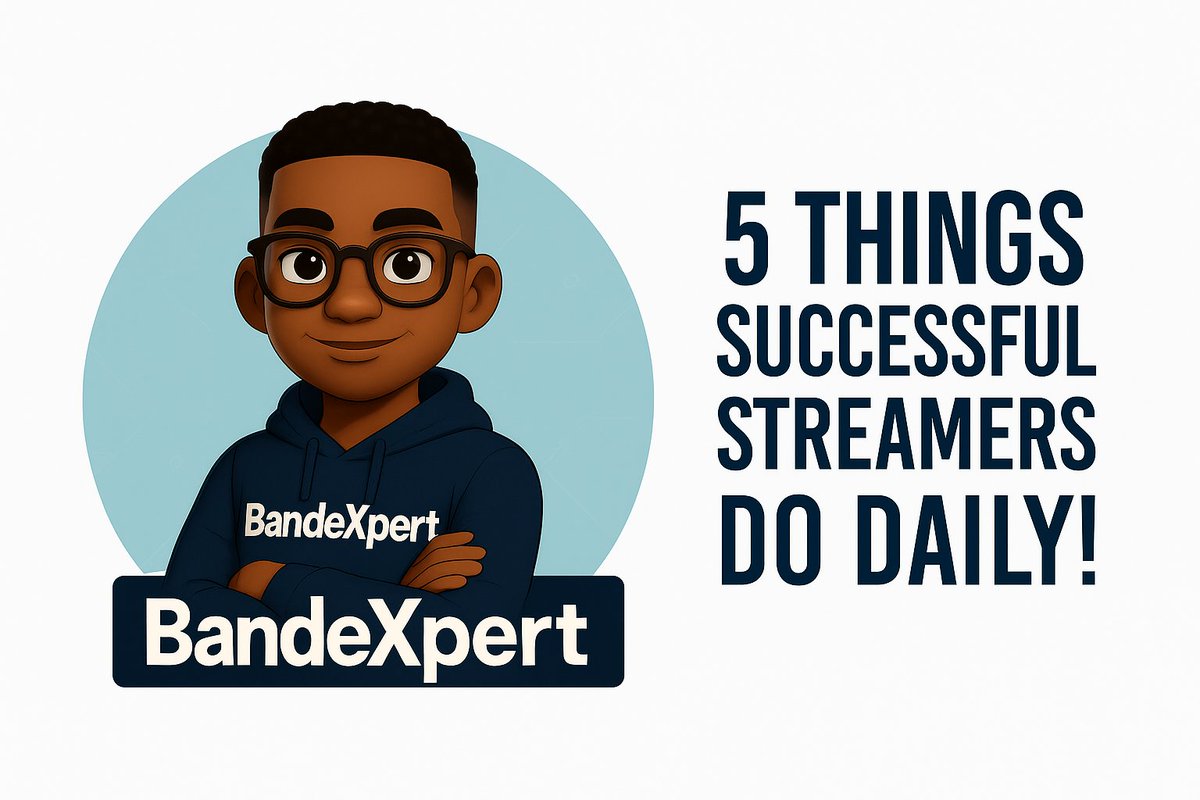 BandeXpert

BandeXpert

5 THINGS SUCCESSFUL STREAMERS DO DAILY!